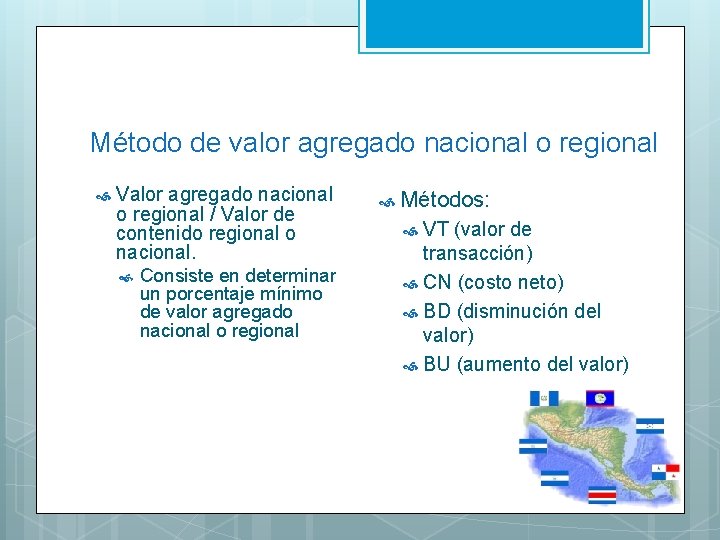 Método de valor agregado nacional o regional

Valor agregado nacional o regional / Valor de contenido regional o nacional.

Consiste en determinar un porcentaje mínimo de valor agregado nacional o regional

Métodos:

VT (valor de transacción)

CN (costo neto)

BD (disminución del valor)

BU (aumento del valor)